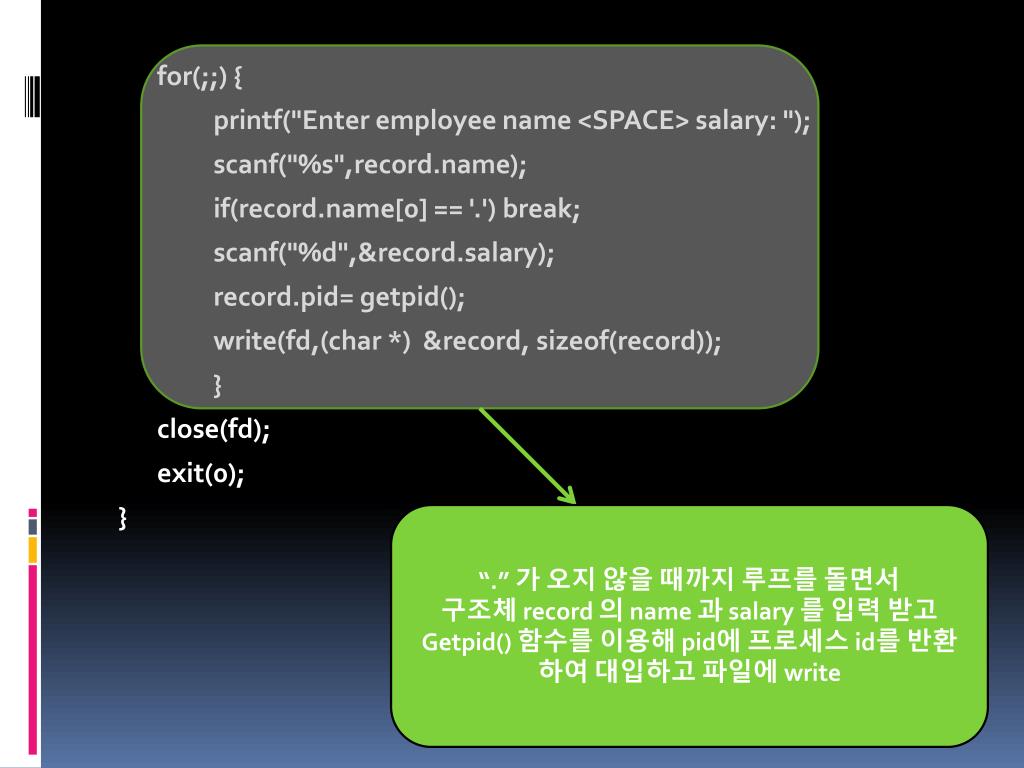 for(;;) {
printf("Enter employee name <SPACE> salary: ");
scanf("%s",record.name);
if(record.name[0] == '.') break;
scanf("%d",&record.salary);
record.pid= getpid();
write(fd,(char *) &record, sizeof(record));
}
close(fd);
exit(0);
}

“.” 가 오지 않을 때까지 루프를 돌면서
구조체 record 의 name 과 salary 를 입력 받고
Getpid() 함수를 이용해 pid에 프로세스 id를 반환
하여 대입하고 파일에 write